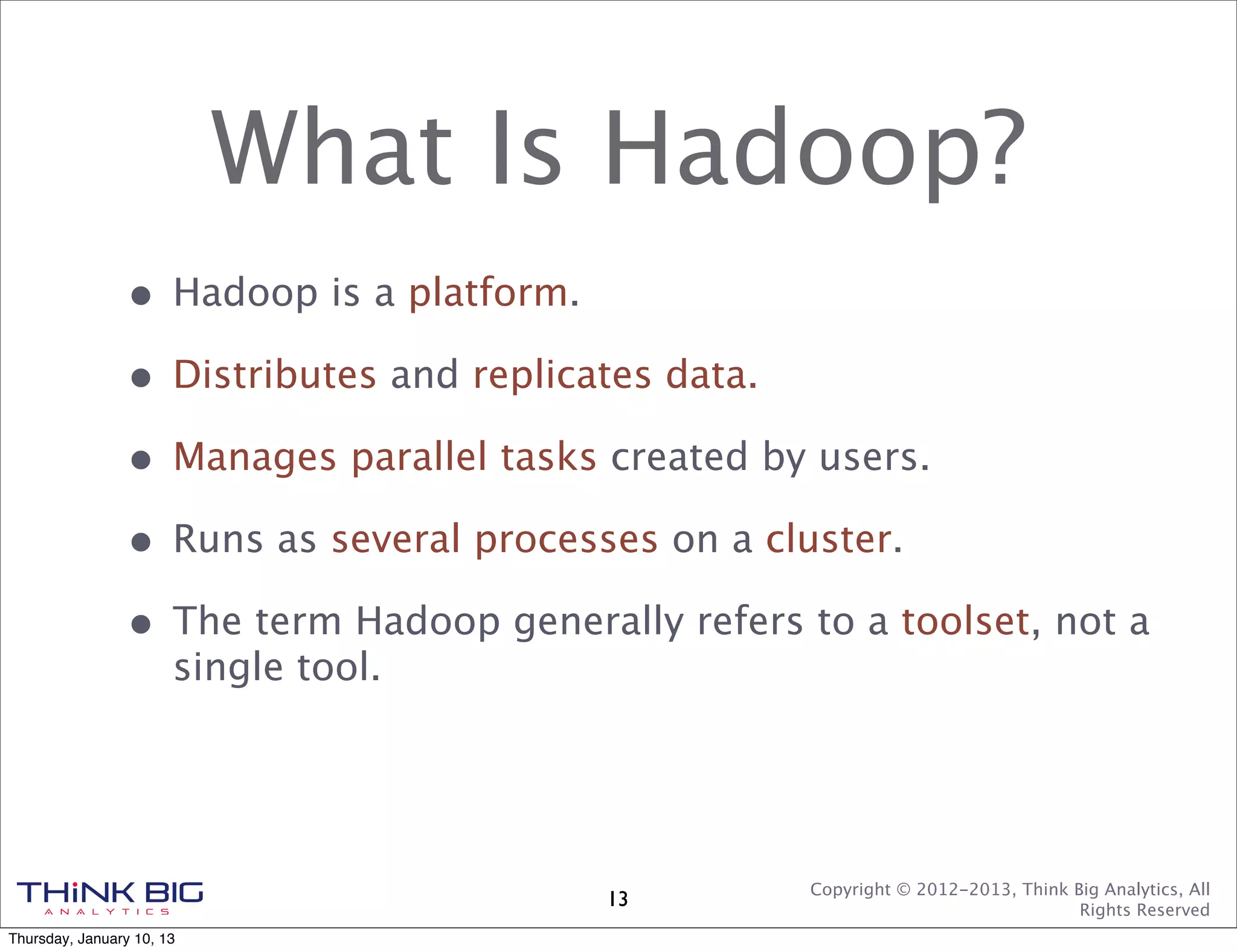 What Is Hadoop?

• Hadoop is a platform.

• Distributes and replicates data.

• Manages parallel tasks created by users.

• Runs as several processes on a cluster.

• The term Hadoop generally refers to a toolset, not a single tool.

THiNK BIG
ANALYTICS

13

Copyright © 2012-2013, Think Big Analytics, All Rights Reserved

Thursday, January 10, 13